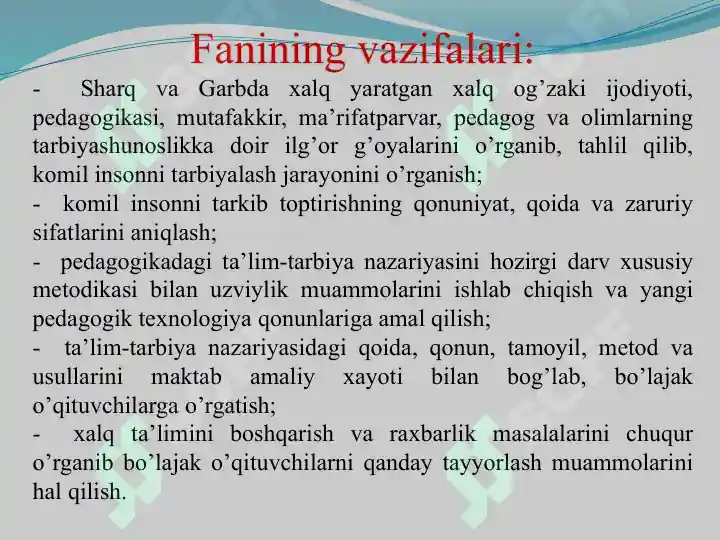 Fanining vazifalari:

- Sharq va Garbda xalq yaratgan xalq og’zaki ijodiyoti, pedagogikasi, mutafakkir, ma’rifatparvar, pedagog va olimlarning tarbiyashunoslikka doir ilg’or g’oyalarini o’rganib, tahlil qilib, komil insonni tarbiyalash jarayonini o’rganish;

- komil insonni tarkib toptirishning qonuniyat, qoida va zaruriy sifatlarini aniqlash;

- pedagogikadagi ta’lim-tarbiya nazariyasini hozirgi darv xususiy metodikasi bilan uzviylik muammolarini ishlab chiqish va yangi pedagogik texnologiya qonunlariga amal qilish;

- ta’lim-tarbiya nazariyasidagi qoida, qonun, tamoyil, metod va usullarini maktab amaliy xayoti bilan bog’lab, bo’lajak o’qituvchilarga o’rgatish;

- xalq ta’limini boshqarish va raxbarlik masalalarini chuqur o’rganib bo’lajak o’qituvchilarni qanday tayyorlash muammolarini hal qilish.